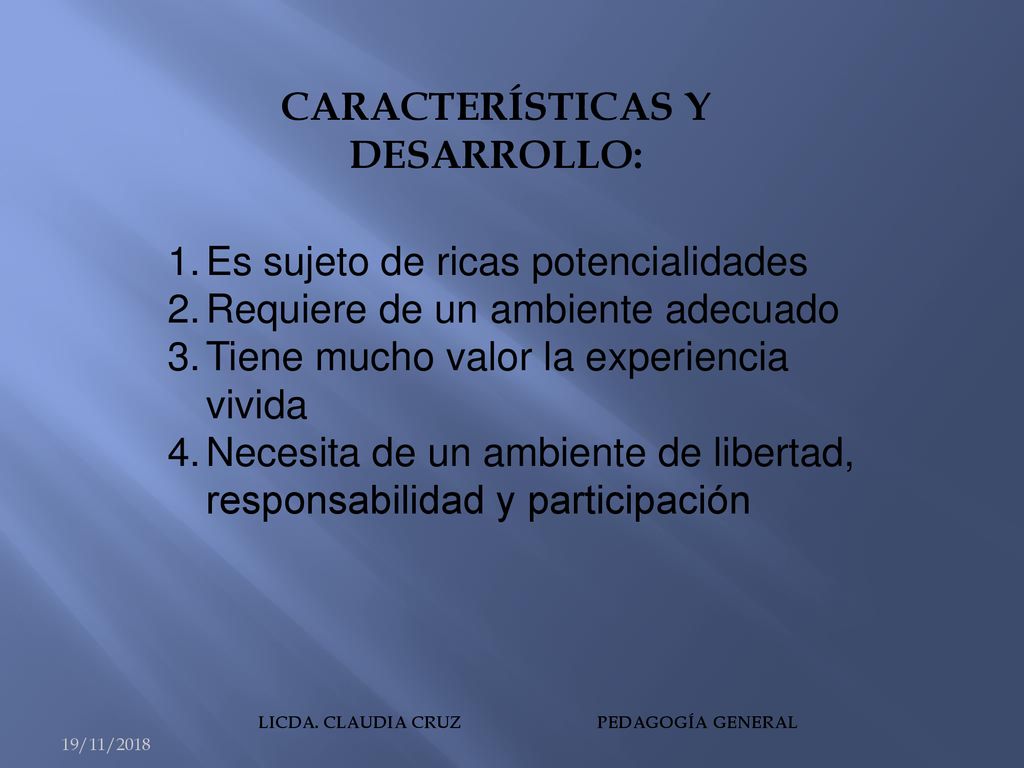 CARACTERÍSTICAS Y DESARROLLO:

1. Es sujeto de ricas potencialidades
2. Requiere de un ambiente adecuado
3. Tiene mucho valor la experiencia vivida
4. Necesita de un ambiente de libertad, responsabilidad y participación

LICDA. CLAUDIA CRUZ

PEDAGOGÍA GENERAL

19/11/2018